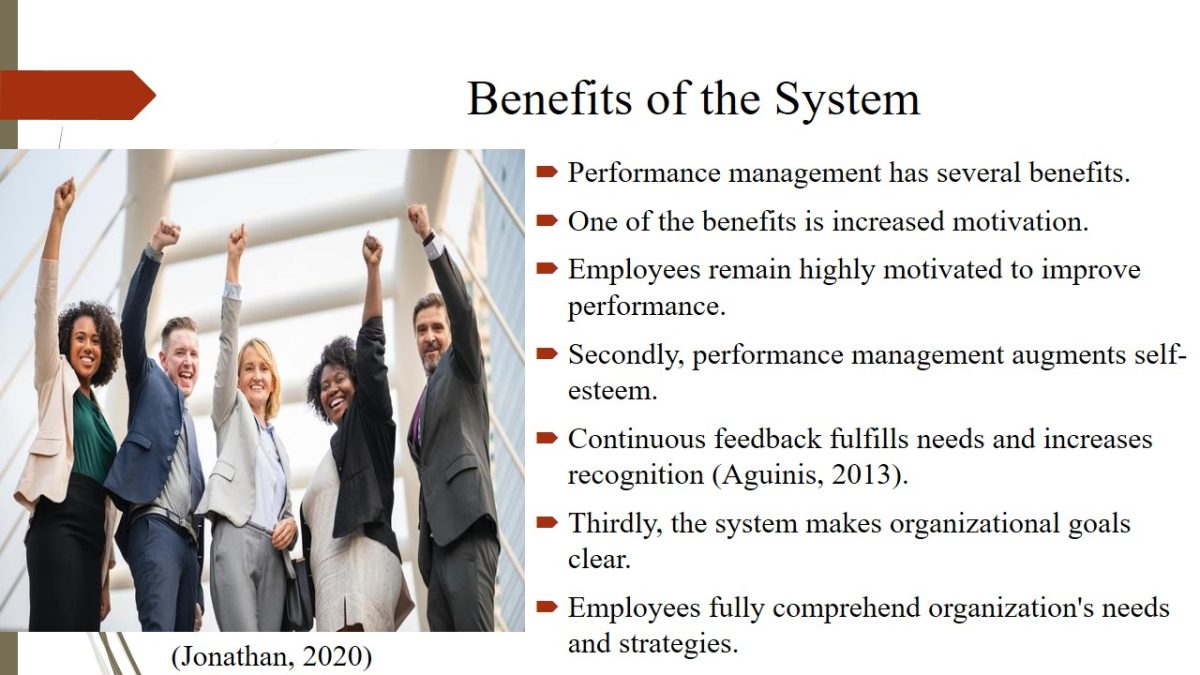 Benefits of the System

Performance management has several benefits.

One of the benefits is increased motivation.

Employees remain highly motivated to improve performance.

Secondly, performance management augments self-esteem.

Continuous feedback fulfills needs and increases recognition (Aguinis, 2013).

Thirdly, the system makes organizational goals clear.

Employees fully comprehend organization's needs and strategies.

(Jonathan, 2020)